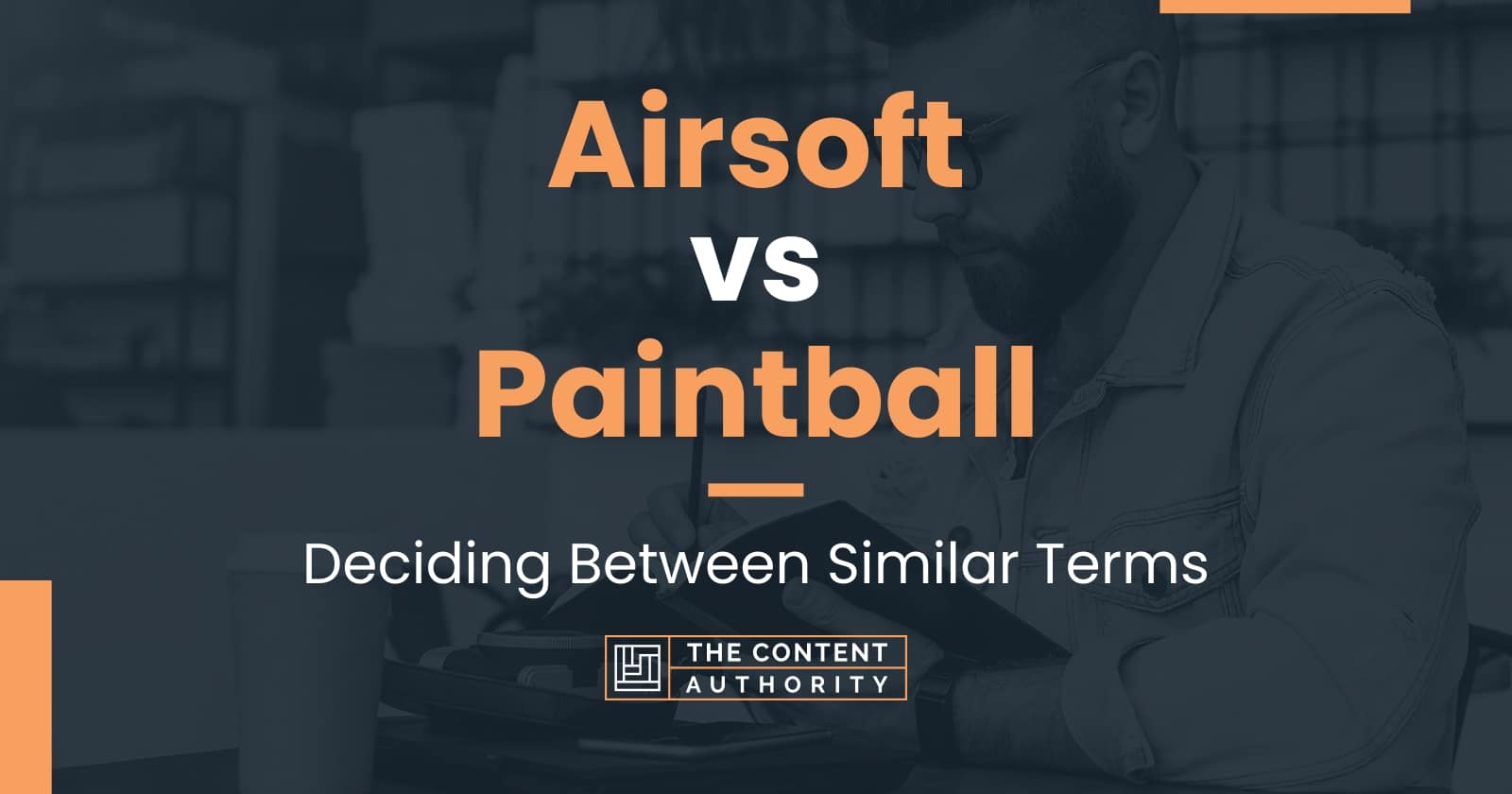 Airsoft
vs
Paintball

Deciding Between Similar Terms

THE CONTENT AUTHORITY